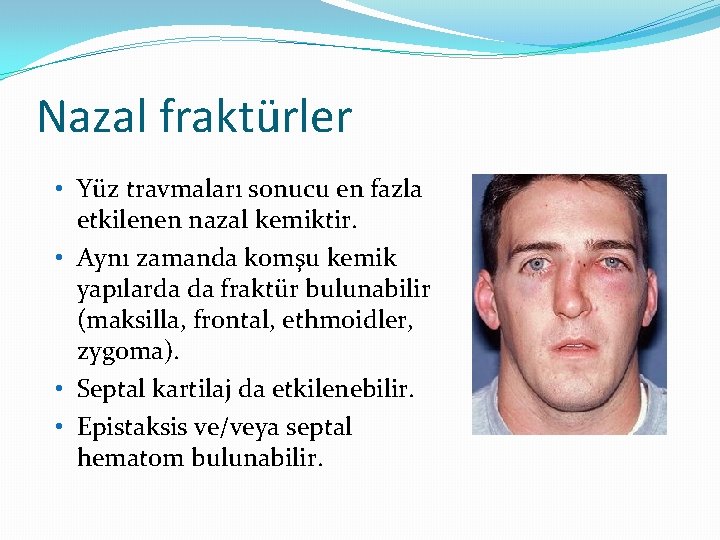 Nazal fraktürler

• Yüz travmaları sonucu en fazla etkilenen nazal kemiktir.
• Aynı zamanda komşu kemik yapılarda da fraktür bulunabilir (maksilla, frontal, ethmoidler, zygoma).
• Septal kartilaj da etkilenebilir.
• Epistaksis ve/veya septal hematom bulunabilir.